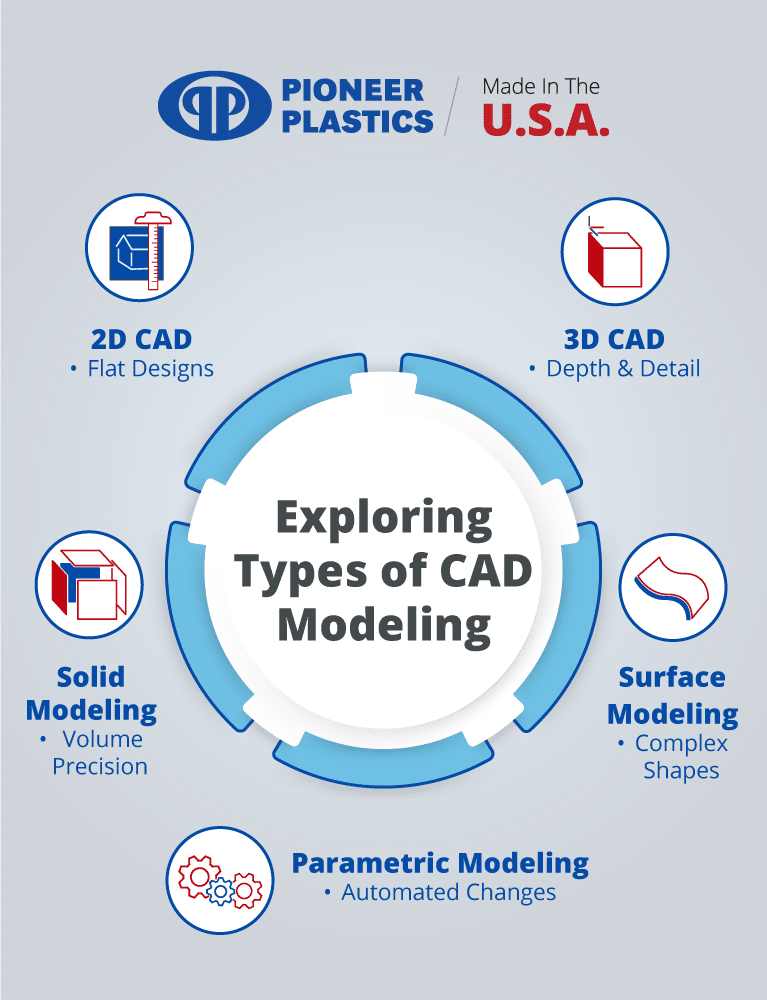 PIONEER PLASTICS

Made In The U.S.A.

2D CAD
• Flat Designs

3D CAD
• Depth & Detail

Exploring Types of CAD Modeling

Solid Modeling
• Volume Precision

Surface Modeling
• Complex Shapes

Parametric Modeling
• Automated Changes